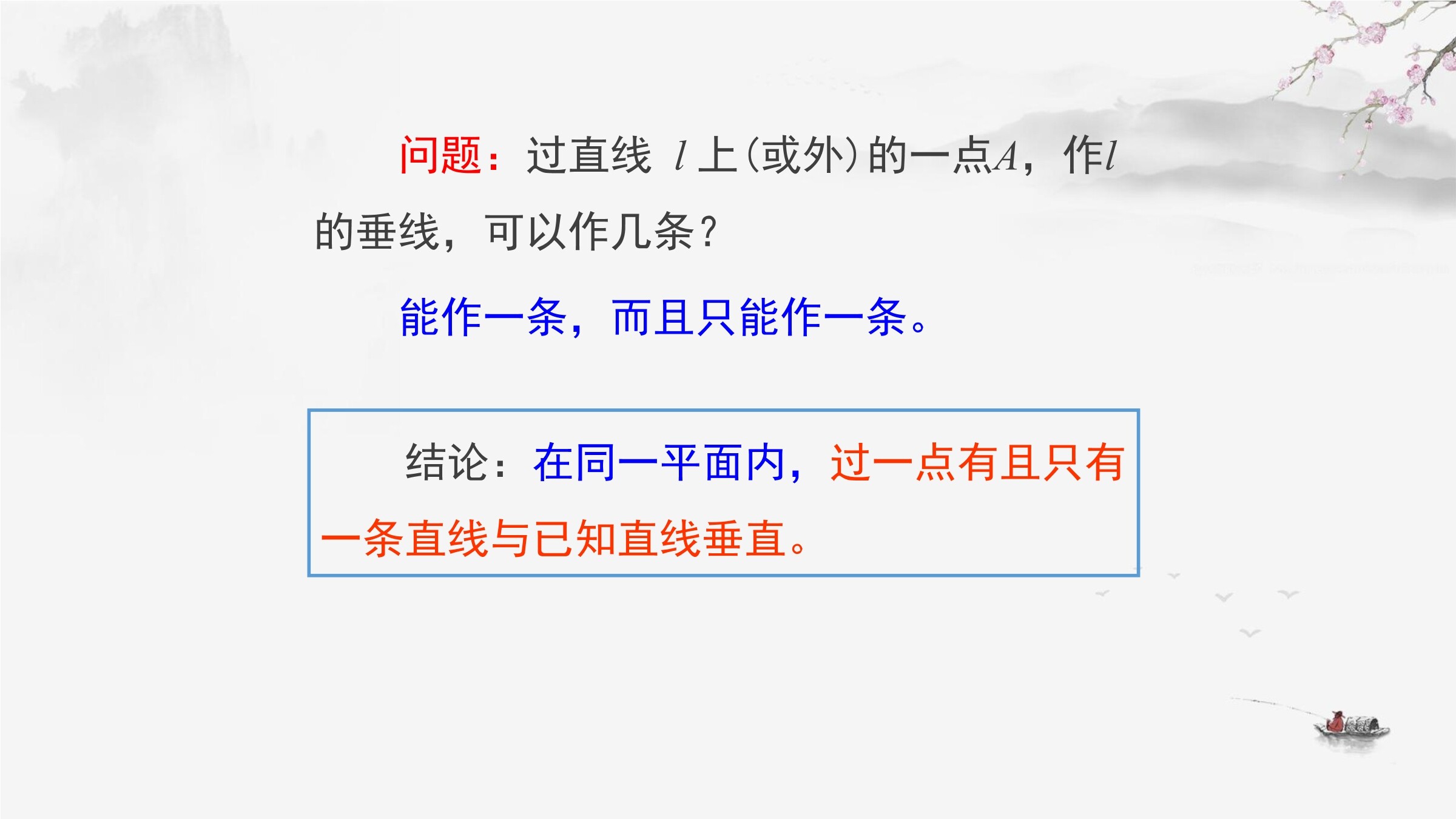 问题：过直线 $l$ 上(或外)的一点$A$，作$l$的垂线，可以作几条？

能作一条，而且只能作一条。

结论：在同一平面内，过一点有且只有一条直线与已知直线垂直。